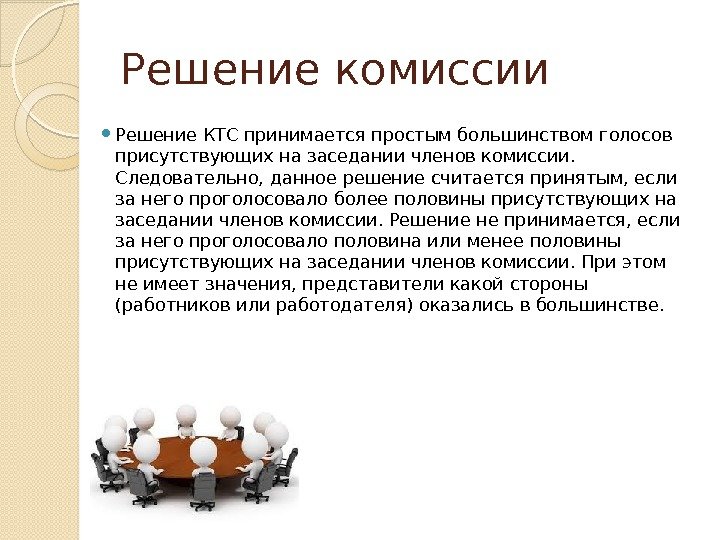 Решение комиссии

Решение КТС принимается простым большинством голосов присутствующих на заседании членов комиссии. Следовательно, данное решение считается принятым, если за него проголосовало более половины присутствующих на заседании членов комиссии. Решение не принимается, если за него проголосовало половина или менее половины присутствующих на заседании членов комиссии. При этом не имеет значения, представители какой стороны (работников или работодателя) оказались в большинстве.